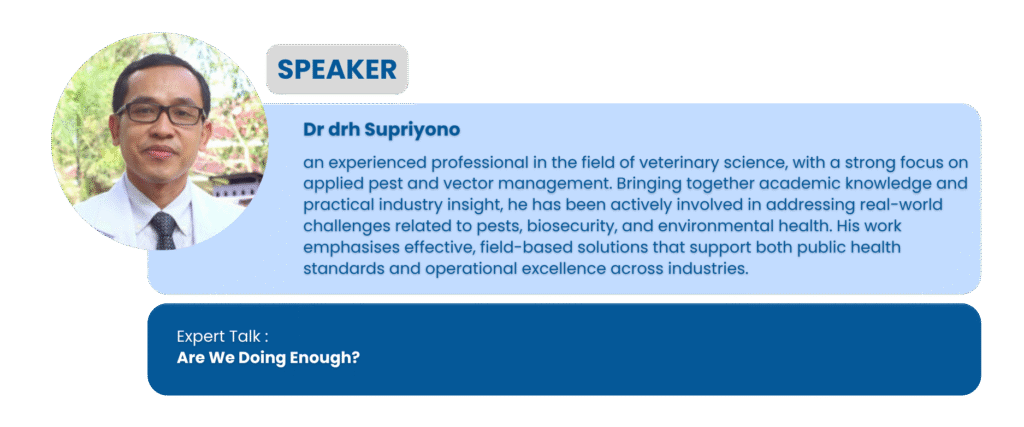 SPEAKER

Dr drh Supriyono

an experienced professional in the field of veterinary science, with a strong focus on applied pest and vector management. Bringing together academic knowledge and practical industry insight, he has been actively involved in addressing real-world challenges related to pests, biosecurity, and environmental health. His work emphasises effective, field-based solutions that support both public health standards and operational excellence across industries.

Expert Talk :
Are We Doing Enough?